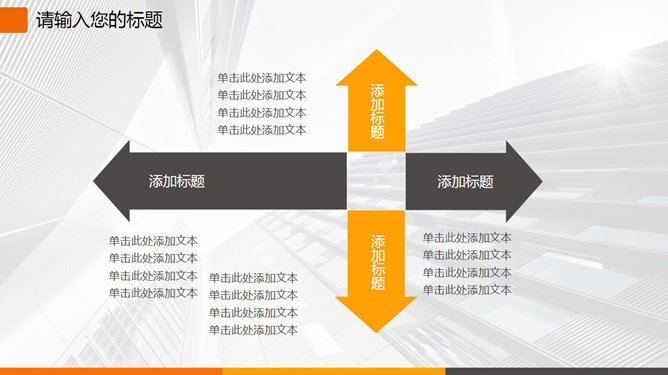 请输入您的标题

单击此处添加文本
单击此处添加文本
单击此处添加文本
单击此处添加文本

添加标题

添加标题

添加标题

添加标题

单击此处添加文本
单击此处添加文本
单击此处添加文本
单击此处添加文本

单击此处添加文本
单击此处添加文本
单击此处添加文本
单击此处添加文本

单击此处添加文本
单击此处添加文本
单击此处添加文本
单击此处添加文本